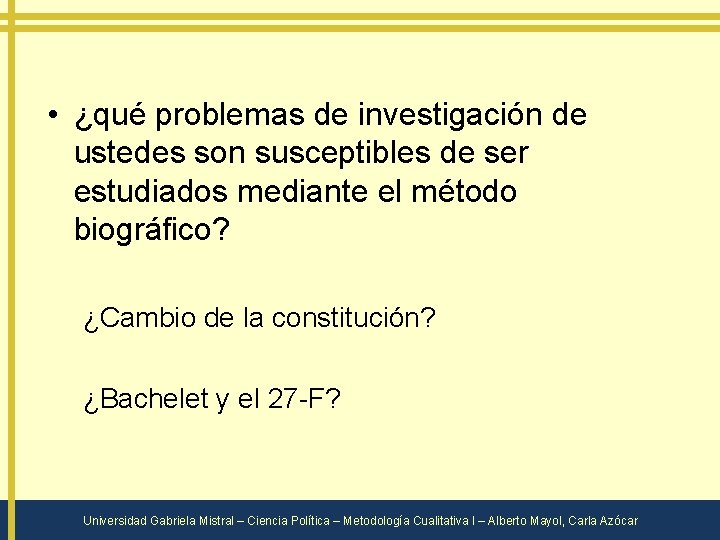 • ¿qué problemas de investigación de ustedes son susceptibles de ser estudiados mediante el método biográfico?

¿Cambio de la constitución?

¿Bachelet y el 27-F?

Universidad Gabriela Mistral – Ciencia Política – Metodología Cualitativa I – Alberto Mayol, Carla Azócar